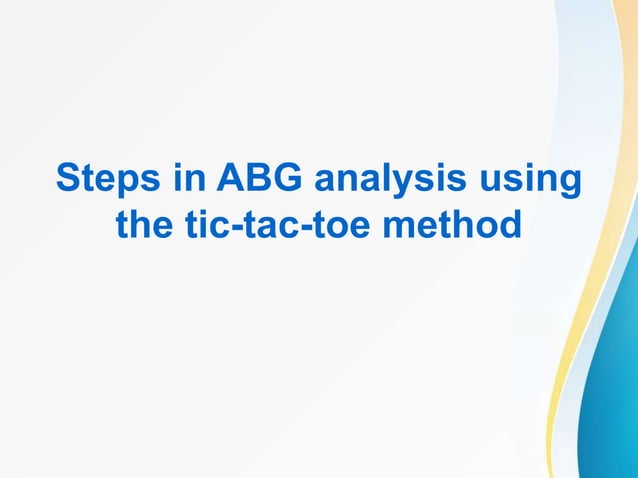 Steps in ABG analysis using the tic-tac-toe method